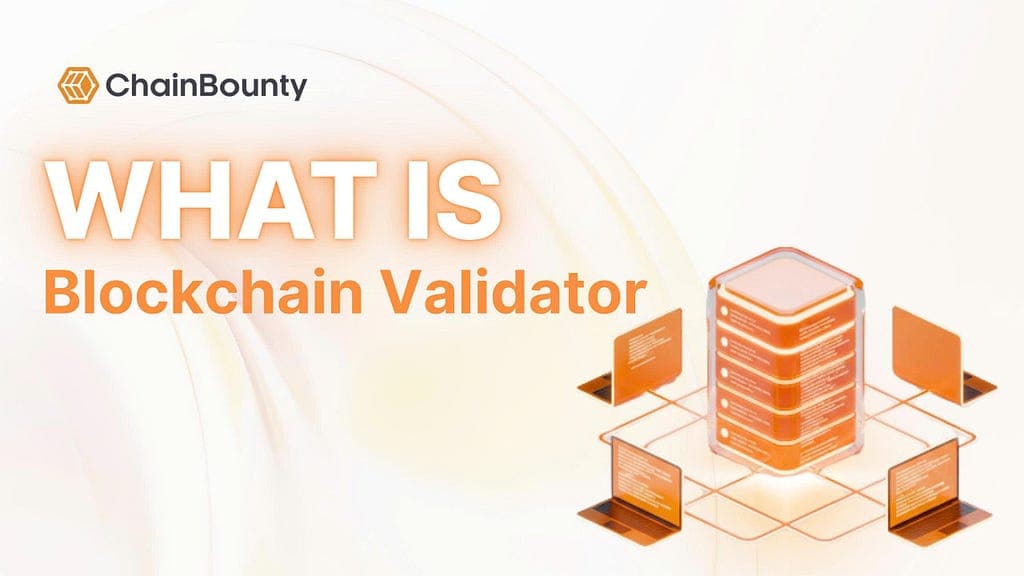 ChainBounty

WHAT IS
Blockchain Validator